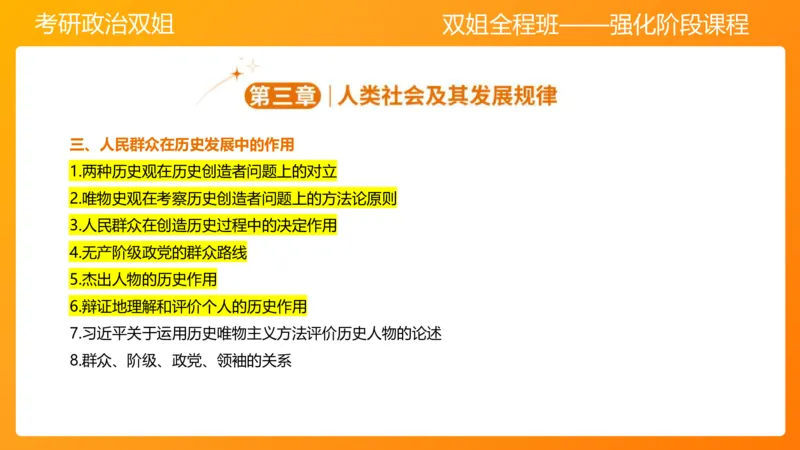 考研政治双姐

双姐全程班——强化阶段课程

第三章 | 人类社会及其发展规律

三、人民群众在历史发展中的作用

1.两种历史观在历史创造者问题上的对立

2.唯物史观在考察历史创造者问题上的方法论原则

3.人民群众在创造历史过程中的决定作用

4.无产阶级政党的群众路线

5.杰出人物的历史作用

6.辩证地理解和评价个人的历史作用

7.习近平关于运用历史唯物主义方法评价历史人物的论述

8.群众、阶级、政党、领袖的关系